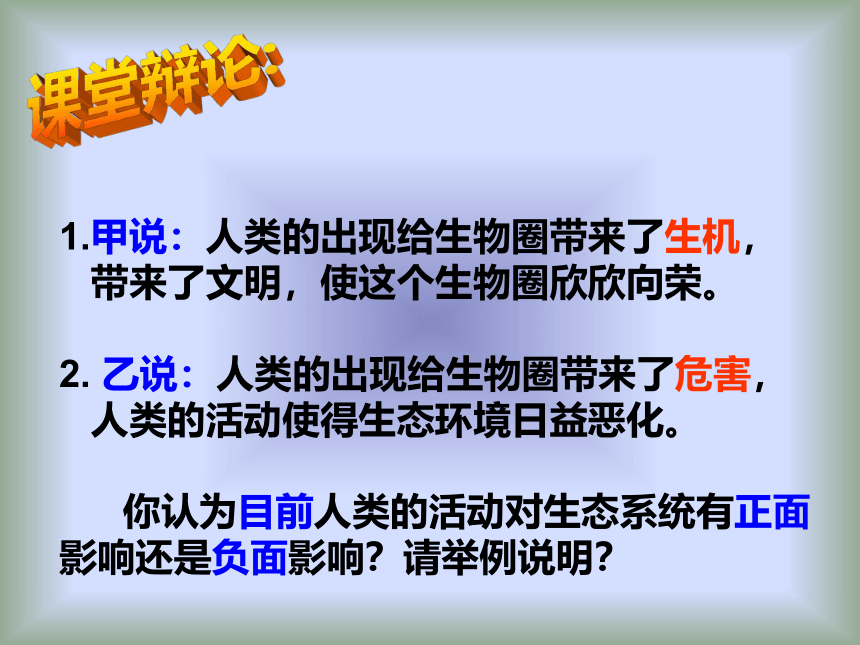 课堂辩论:

1.甲说：人类的出现给生物圈带来了生机，带来了文明，使这个生物圈欣欣向荣。

2. 乙说：人类的出现给生物圈带来了危害，人类的活动使得生态环境日益恶化。

你认为目前人类的活动对生态系统有正面影响还是负面影响？请举例说明？